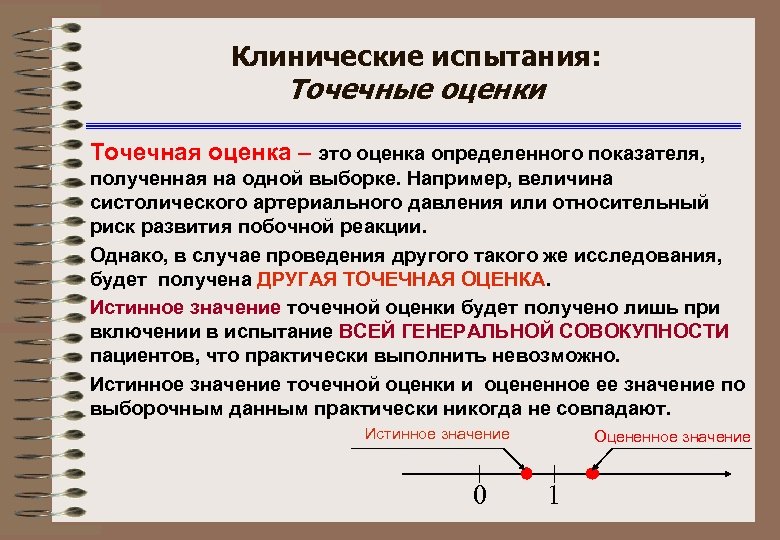 Клинические испытания:
Точечные оценки

Точечная оценка – это оценка определенного показателя, полученная на одной выборке. Например, величина систолического артериального давления или относительный риск развития побочной реакции.

Однако, в случае проведения другого такого же исследования, будет получена ДРУГАЯ ТОЧЕЧНАЯ ОЦЕНКА.

Истинное значение точечной оценки будет получено лишь при включении в испытание ВСЕЙ ГЕНЕРАЛЬНОЙ СОВОКУПНОСТИ пациентов, что практически выполнить невозможно.

Истинное значение точечной оценки и оцененное ее значение по выборочным данным практически никогда не совпадают.

Истинное значение
Оцененное значение
0
1